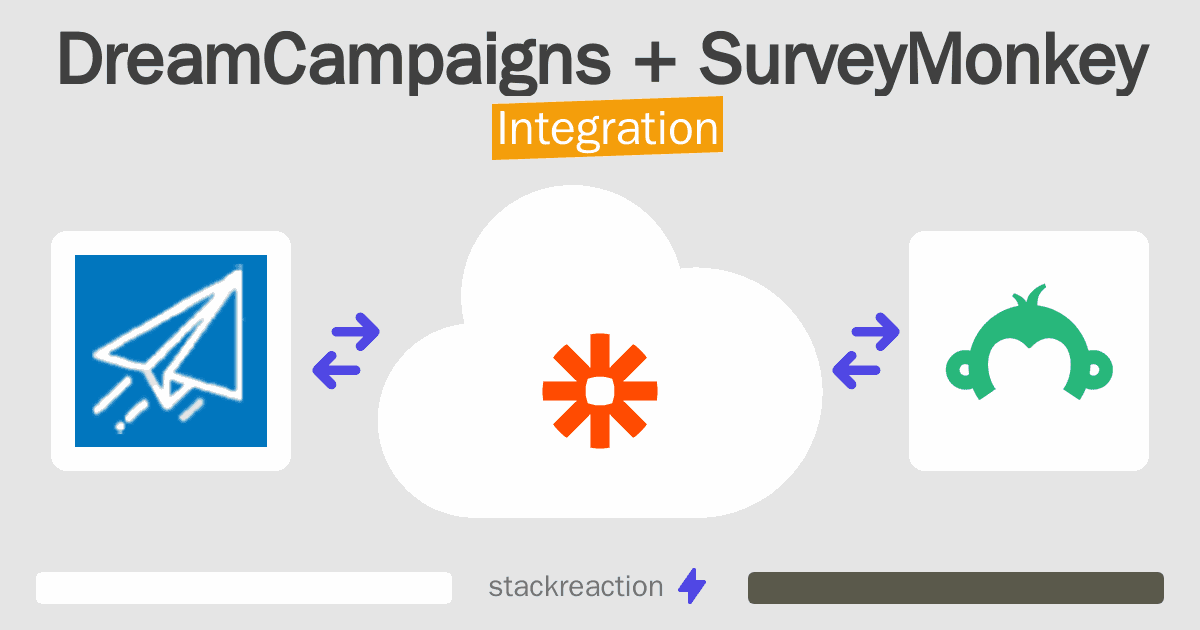 DreamCampaigns + SurveyMonkey
Integration

stackreaction